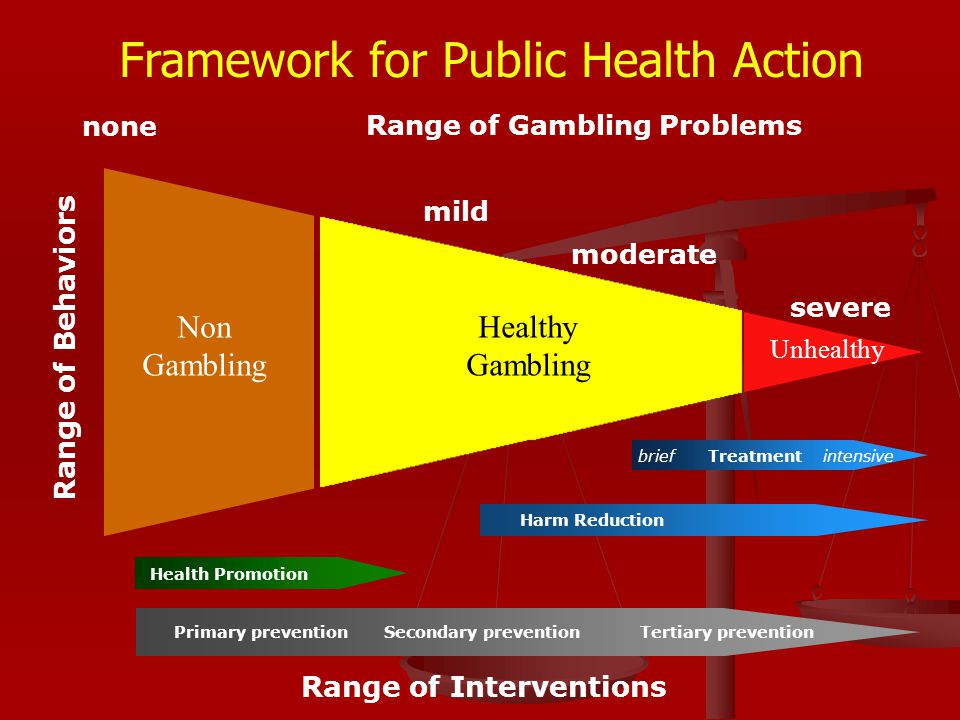 Framework for Public Health Action

none

Range of Gambling Problems

mild

moderate

severe

Range of Behaviors

Non Gambling

Healthy Gambling

Unhealthy

brief Treatment intensive

Harm Reduction

Health Promotion

Primary prevention Secondary prevention Tertiary prevention

Range of Interventions